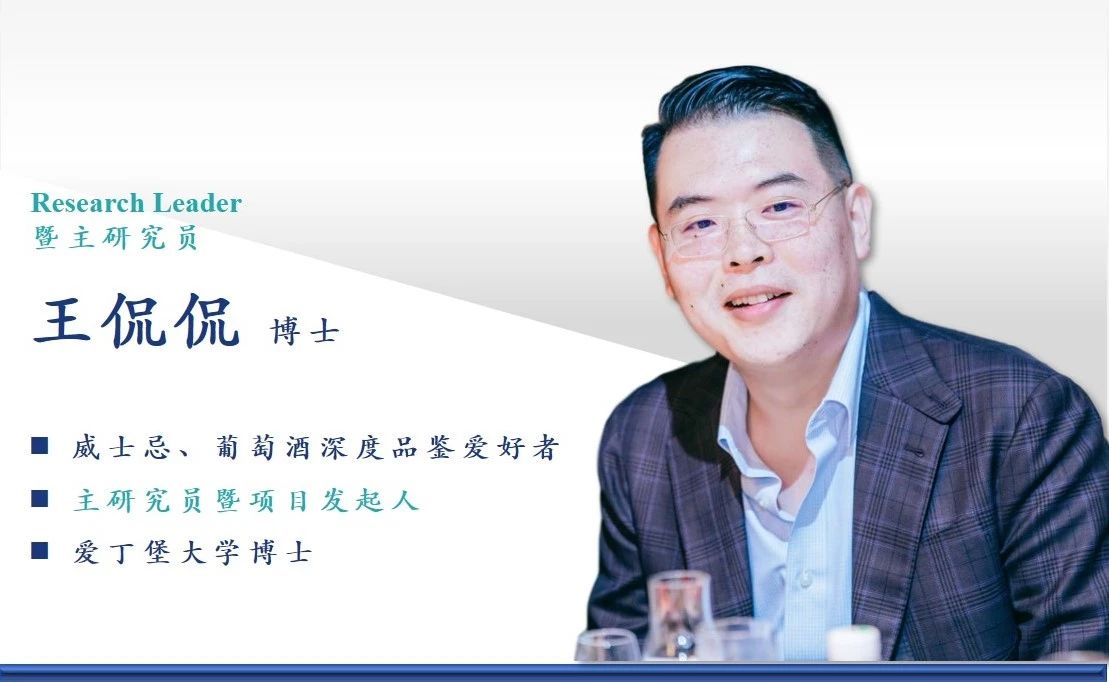 Research Leader
暨主研究员

王侃侃 博士

■ 威士忌、葡萄酒深度品鉴爱好者
■ 主研究员暨项目发起人
■ 爱丁堡大学博士